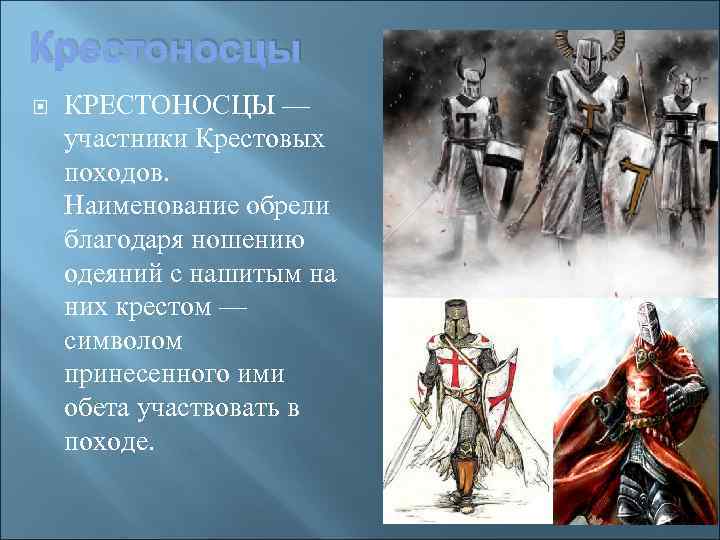 Крестоносцы

КРЕСТОНОСЦЫ — участники Крестовых походов. Наименование обрели благодаря ношению одеяний с нашитым на них крестом — символом принесенного ими обета участвовать в походе.